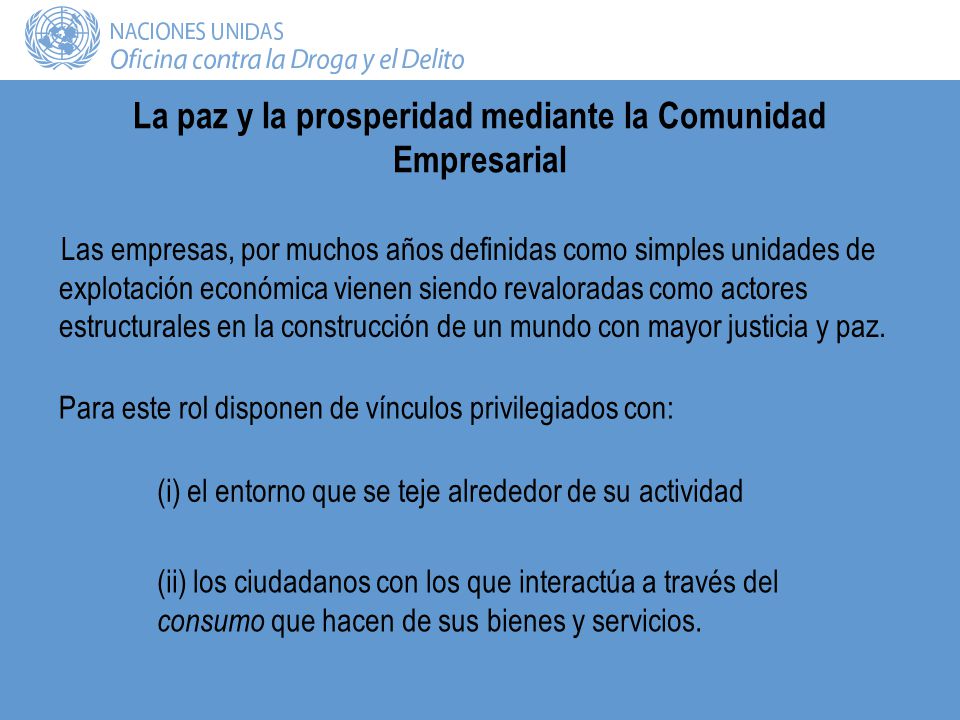 NACIONES UNIDAS
Oficina contra la Droga y el Delito

La paz y la prosperidad mediante la Comunidad Empresarial

Las empresas, por muchos años definidas como simples unidades de explotación económica vienen siendo revaloradas como actores estructurales en la construcción de un mundo con mayor justicia y paz.

Para este rol disponen de vínculos privilegiados con:

(i) el entorno que se teje alrededor de su actividad

(ii) los ciudadanos con los que interactúa a través del consumo que hacen de sus bienes y servicios.